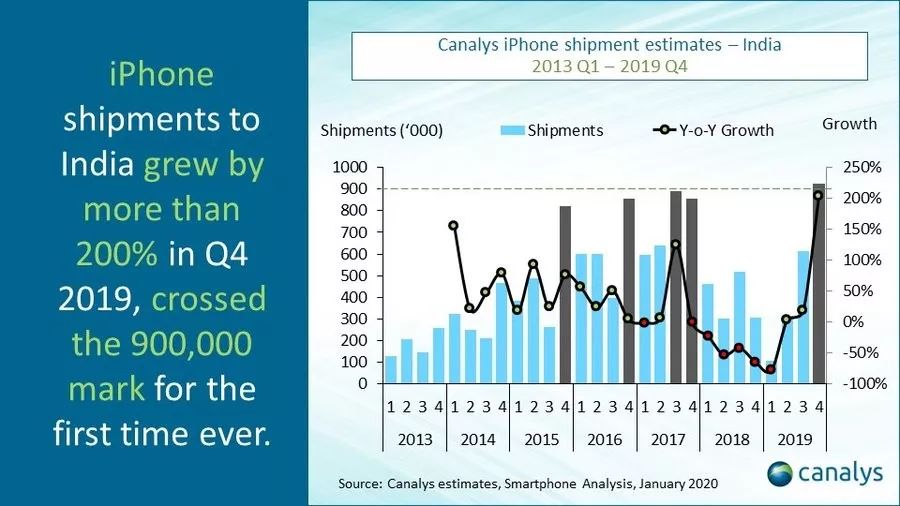 iPhone shipments to India grew by more than 200% in Q4 2019, crossed the 900,000 mark for the first time ever.

Canalys iPhone shipment estimates – India
2013 Q1 – 2019 Q4

Shipments ('000)
Shipments
Y-o-Y Growth
Growth

1000
900
800
700
600
500
400
300
200
100
0

250%
200%
150%
100%
50%
0%
-50%
-100%

1 2 3 4 1 2 3 4 1 2 3 4 1 2 3 4 1 2 3 4 1 2 3 4 1 2 3 4

2013 2014 2015 2016 2017 2018 2019

Source: Canalys estimates, Smartphone Analysis, January 2020

canalys